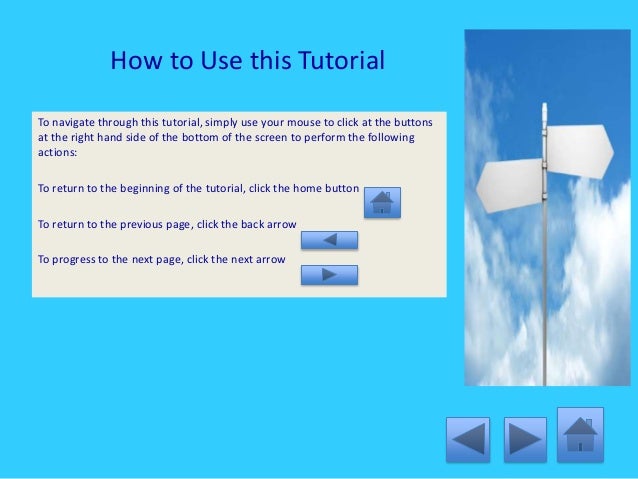 How to Use this Tutorial

To navigate through this tutorial, simply use your mouse to click at the buttons at the right hand side of the bottom of the screen to perform the following actions:

To return to the beginning of the tutorial, click the home button

To return to the previous page, click the back arrow

To progress to the next page, click the next arrow